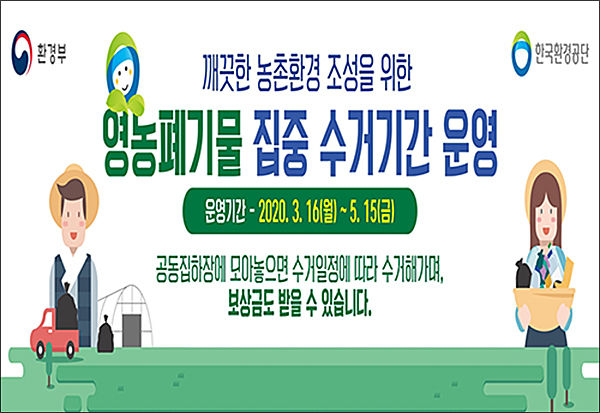 환경부

한국환경공단

깨끗한 농촌환경 조성을 위한

영농폐기물 집중 수거기간 운영

운영기간 - 2020. 3. 16(월) ~ 5. 15(금)

공동집하장에 모아놓으면 수거일정에 따라 수거해가며, 보상금도 받을 수 있습니다.